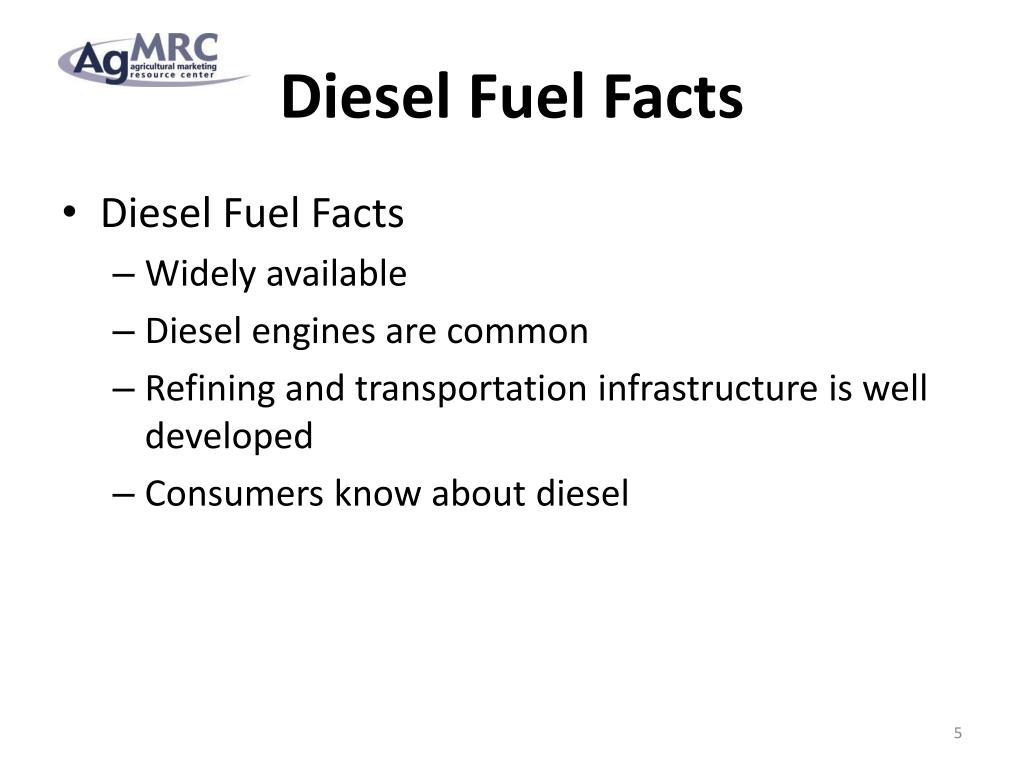 AgMRC
agricultural marketing
resource center

Diesel Fuel Facts

• Diesel Fuel Facts
– Widely available
– Diesel engines are common
– Refining and transportation infrastructure is well developed
– Consumers know about diesel

5